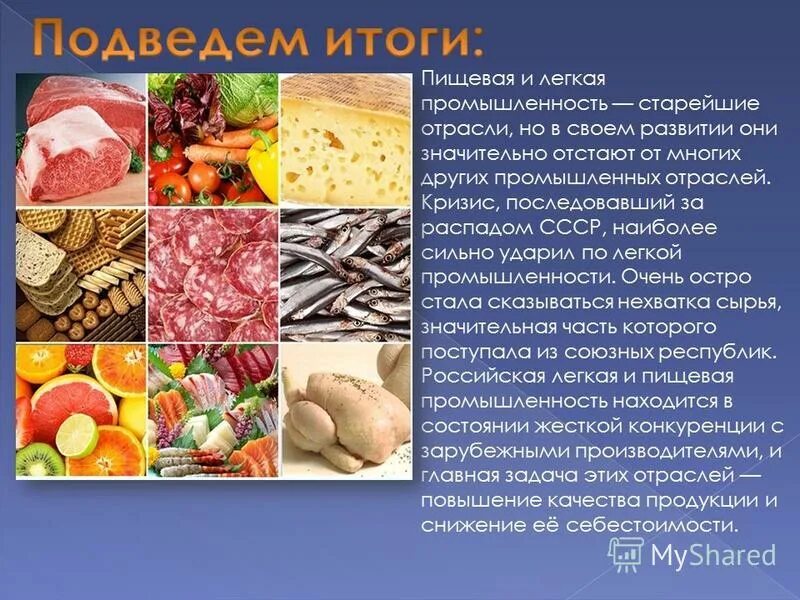 Подведем итоги:

Пищевая и легкая промышленность — старейшие отрасли, но в своем развитии они значительно отстают от многих других промышленных отраслей. Кризис, последовавший за распадом СССР, наиболее сильно ударил по легкой промышленности. Очень остро стала сказываться нехватка сырья, значительная часть которого поступала из союзных республик. Российская легкая и пищевая промышленность находится в состоянии жесткой конкуренции с зарубежными производителями, и главная задача этих отраслей — повышение качества продукции и снижение её себестоимости.

MyShared